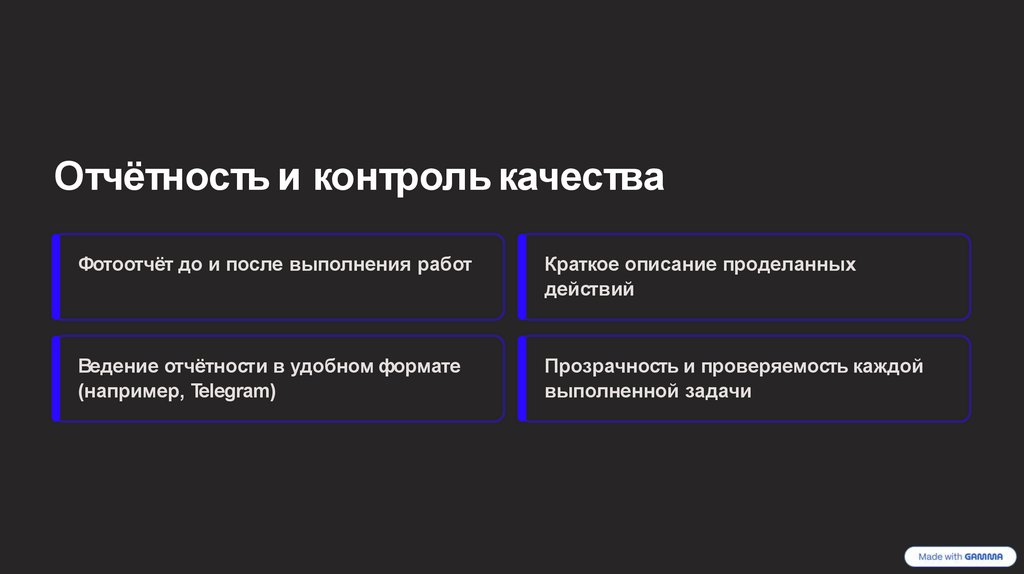 Отчётность и контроль качества

Фотоотчёт до и после выполнения работ

Краткое описание проделанных действий

Ведение отчётности в удобном формате (например, Telegram)

Прозрачность и проверяемость каждой выполненной задачи

Made with GAMMA